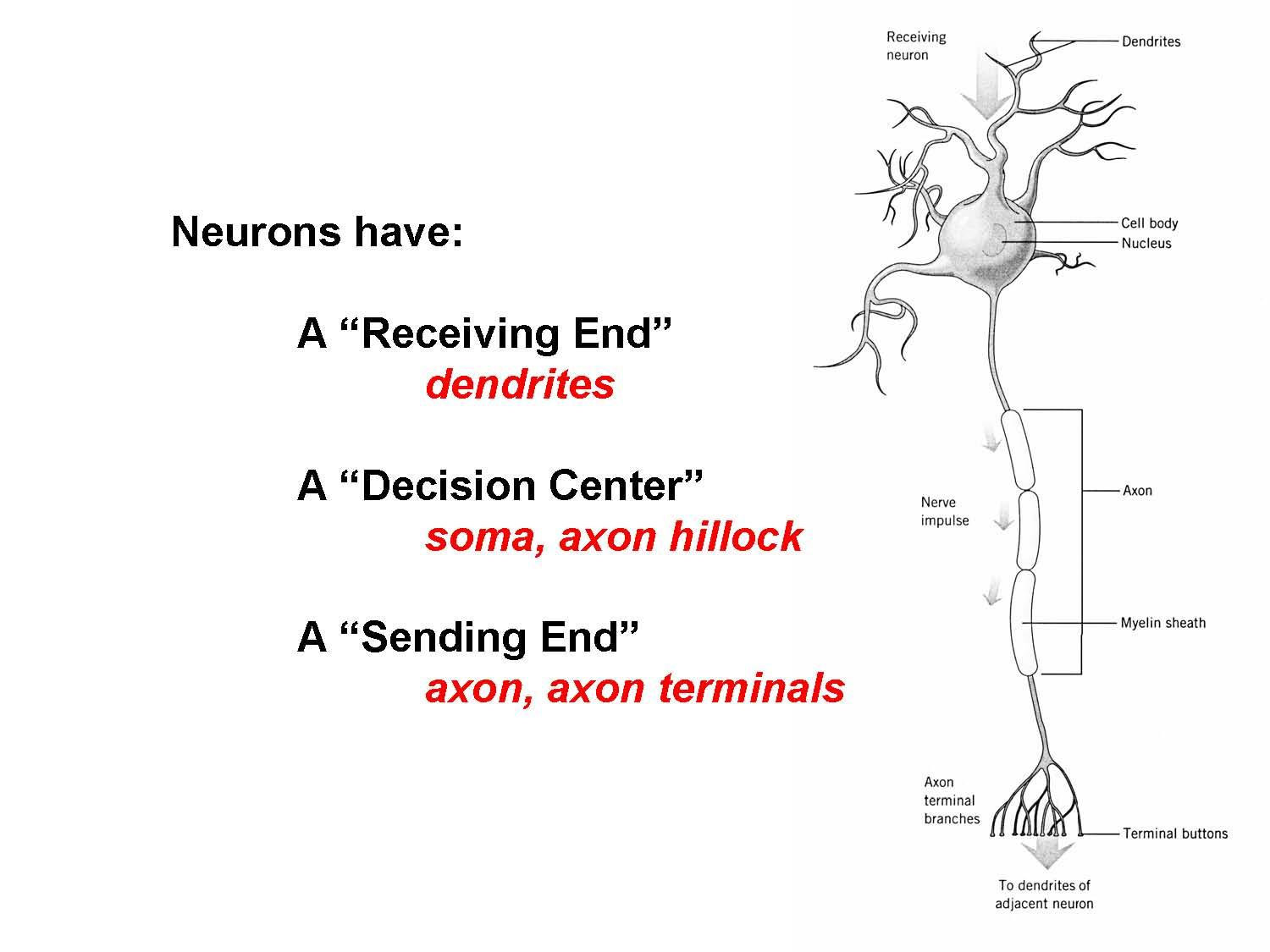 Neurons have:

A “Receiving End”
dendrites

A “Decision Center”
soma, axon hillock

A “Sending End”
axon, axon terminals

Receiving neuron

Dendrites

Cell body

Nucleus

Nerve impulse

Axon

Myelin sheath

Axon terminal branches

Terminal buttons

To dendrites of adjacent neuron